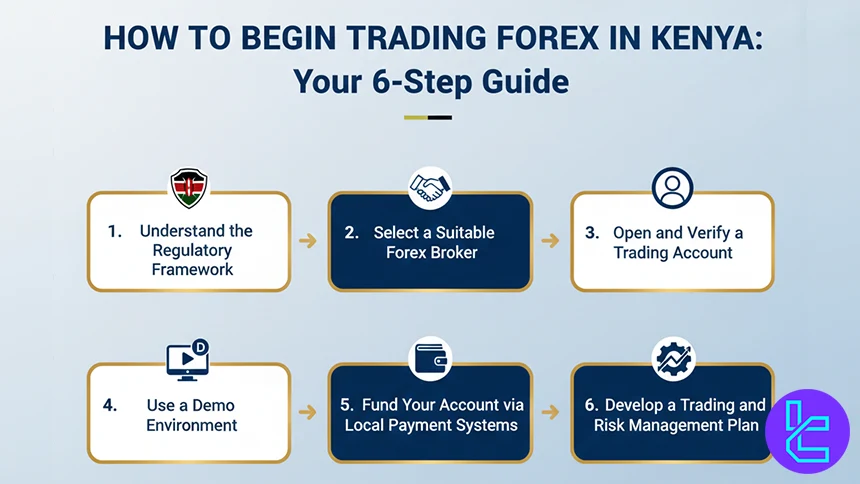 HOW TO BEGIN TRADING FOREX IN KENYA:
Your 6-Step Guide

1. Understand the Regulatory Framework

2. Select a Suitable Forex Broker

3. Open and Verify a Trading Account

D

4. Use a Demo Environment

5. Fund Your Account via Local Payment Systems

6. Develop a Trading and Risk Management Plan